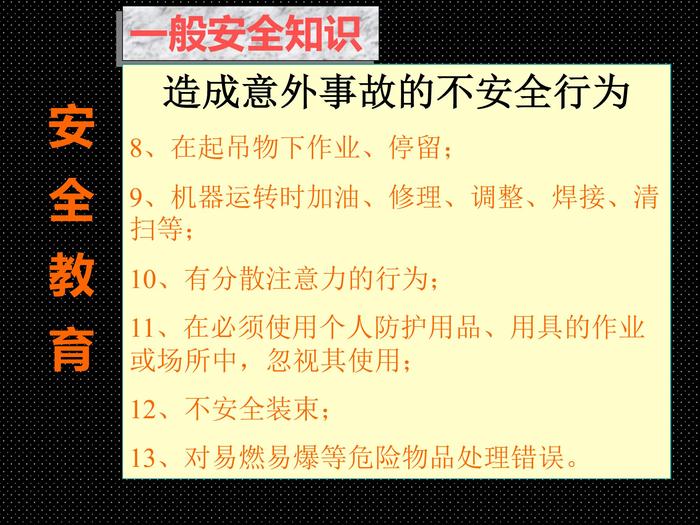 一般安全知识

安全教育

造成意外事故的不安全行为

8、在起吊物下作业、停留；

9、机器运转时加油、修理、调整、焊接、清扫等；

10、有分散注意力的行为；

11、在必须使用个人防护用品、用具的作业或场所中，忽视其使用；

12、不安全装束；

13、对易燃易爆等危险物品处理错误。